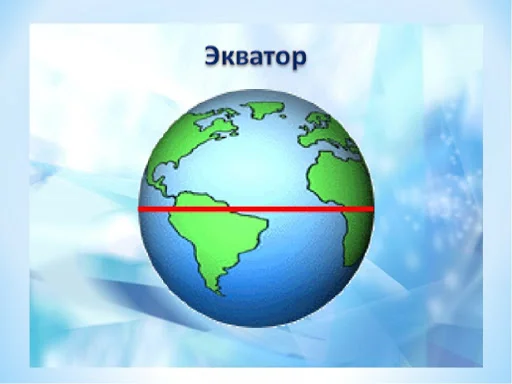 Экватор